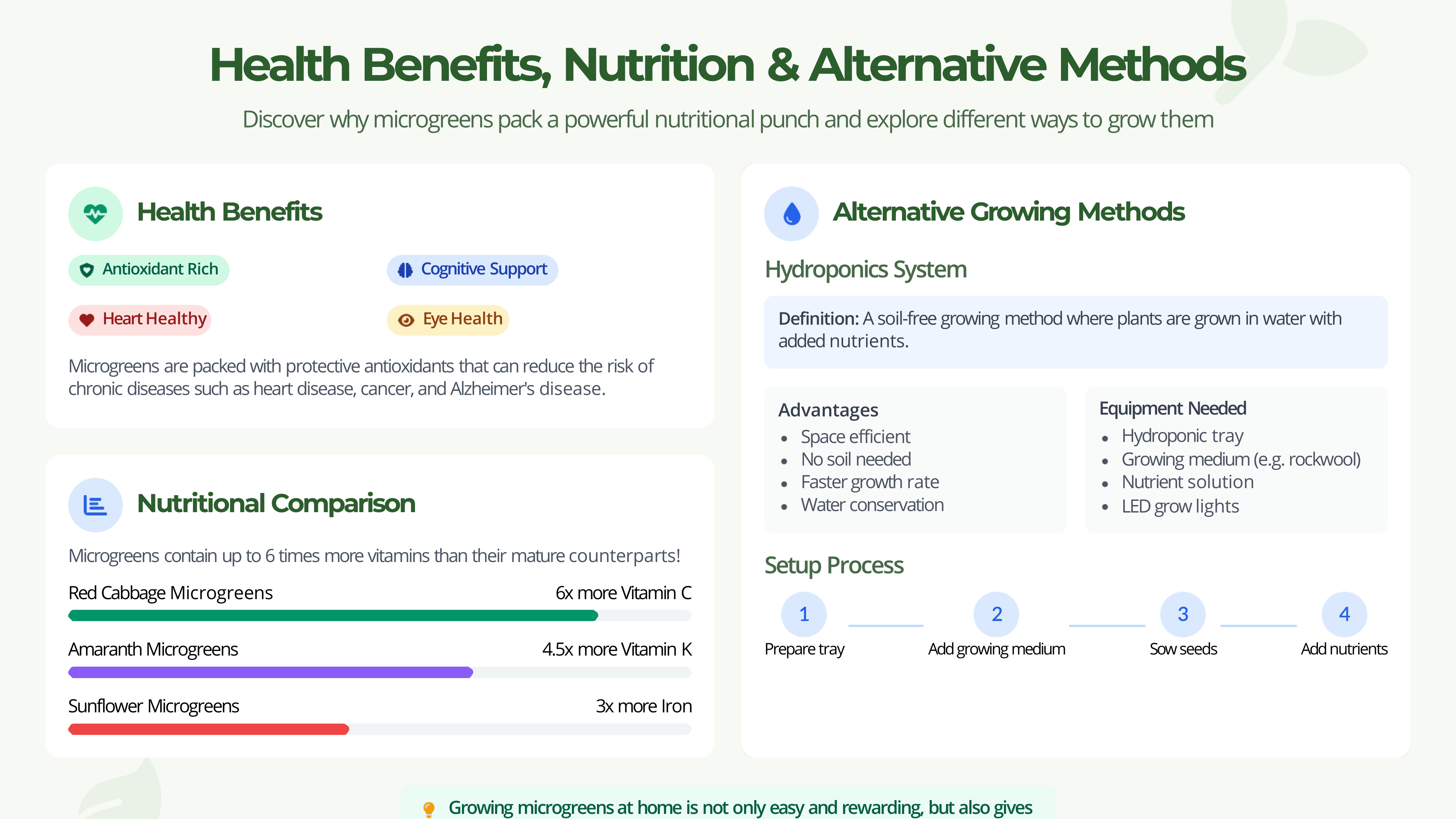 Health Benefits, Nutrition & Alternative Methods

Discover why microgreens pack a powerful nutritional punch and explore different ways to grow them

Health Benefits

Antioxidant Rich

Cognitive Support

Heart Healthy

Eye Health

Microgreens are packed with protective antioxidants that can reduce the risk of chronic diseases such as heart disease, cancer, and Alzheimer's disease.

Nutritional Comparison

Microgreens contain up to 6 times more vitamins than their mature counterparts!

Red Cabbage Microgreens 6x more Vitamin C

Amaranth Microgreens 4.5x more Vitamin K

Sunflower Microgreens 3x more Iron

Alternative Growing Methods

Hydroponics System

Definition: A soil-free growing method where plants are grown in water with added nutrients.

Advantages
- Space efficient
- No soil needed
- Faster growth rate
- Water conservation

Equipment Needed
- Hydroponic tray
- Growing medium (e.g. rockwool)
- Nutrient solution
- LED grow lights

Setup Process

1 Prepare tray

2 Add growing medium

3 Sow seeds

4 Add nutrients

Growing microgreens at home is not only easy and rewarding, but also gives